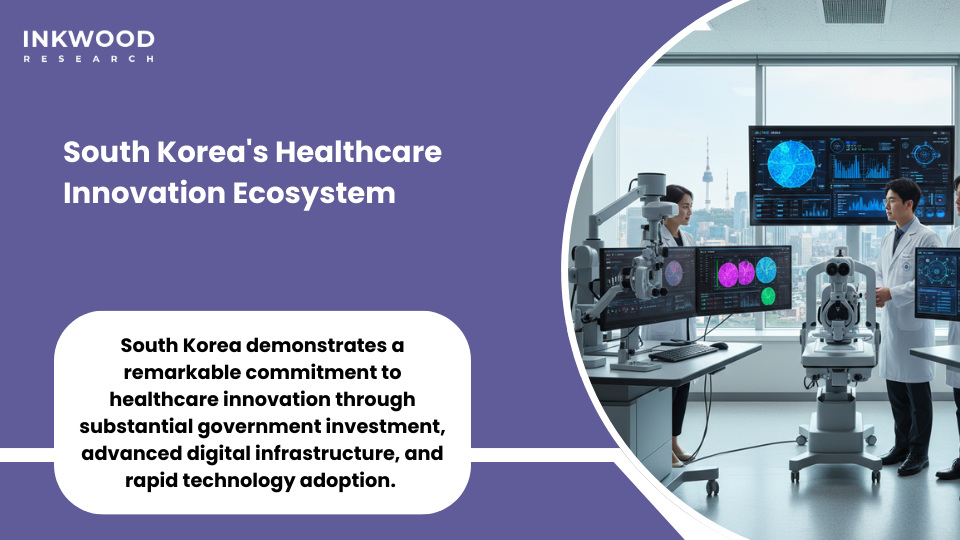 INKWOOD
RESEARCH

South Korea's Healthcare Innovation Ecosystem

South Korea demonstrates a remarkable commitment to healthcare innovation through substantial government investment, advanced digital infrastructure, and rapid technology adoption.